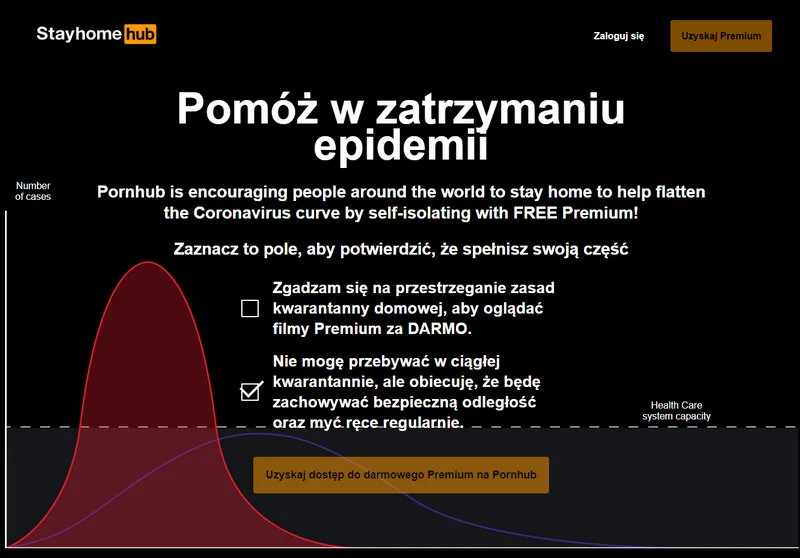 Stayhome hub

Zaloguj się

Uzyskaj Premium

Pomóż w zatrzymaniu epidemii

Number of cases

Pornhub is encouraging people around the world to stay home to help flatten the Coronavirus curve by self-isolating with FREE Premium!

Zaznacz to pole, aby potwierdzić, że spełnisz swoją część

Zgadzam się na przestrzeganie zasad kwarantanny domowej, aby oglądać filmy Premium za DARMO.

Nie mogę przebywać w ciągłej kwarantannie, ale obiecuję, że będę zachowywać bezpieczną odległość oraz myć ręce regularnie.

Health Care system capacity

Uzyskaj dostęp do darmowego Premium na Pornhub